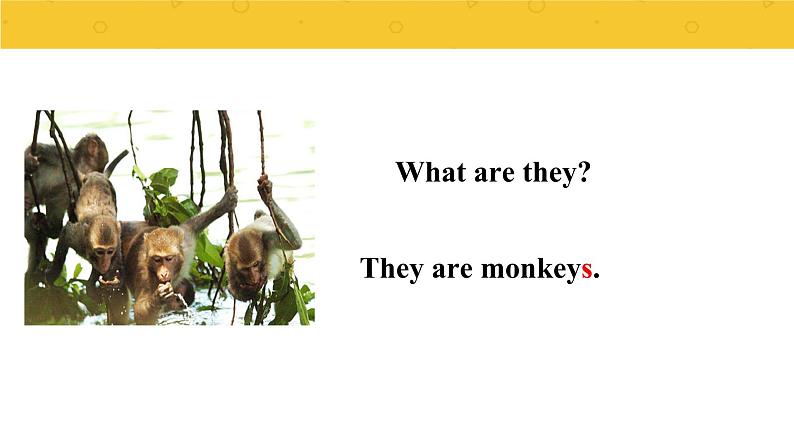 What are they?

They are monkeys.